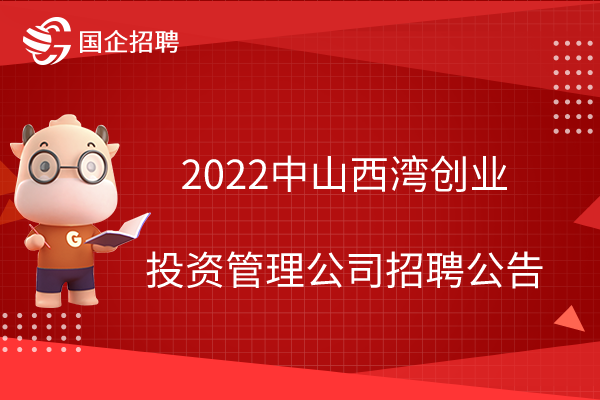 国企招聘

G

2022中山西湾创业

投资管理公司招聘公告